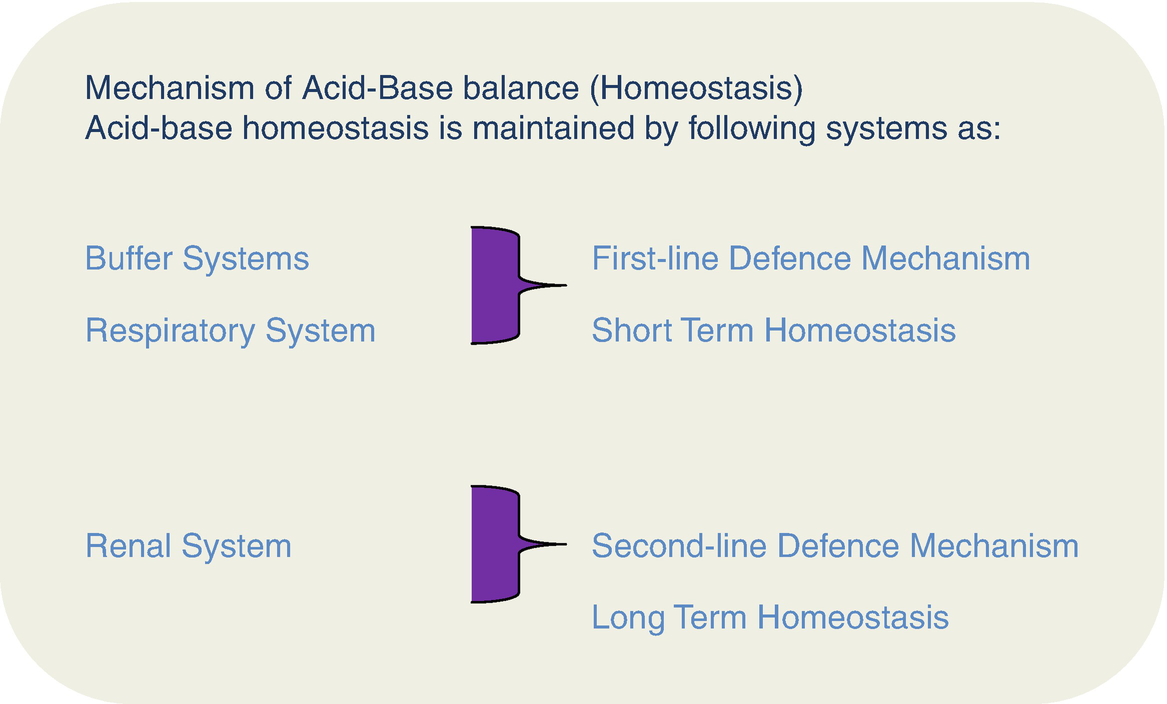 Mechanism of Acid-Base balance (Homeostasis)
Acid-base homeostasis is maintained by following systems as:

Buffer Systems

Respiratory System

First-line Defence Mechanism

Short Term Homeostasis

Renal System

Second-line Defence Mechanism

Long Term Homeostasis